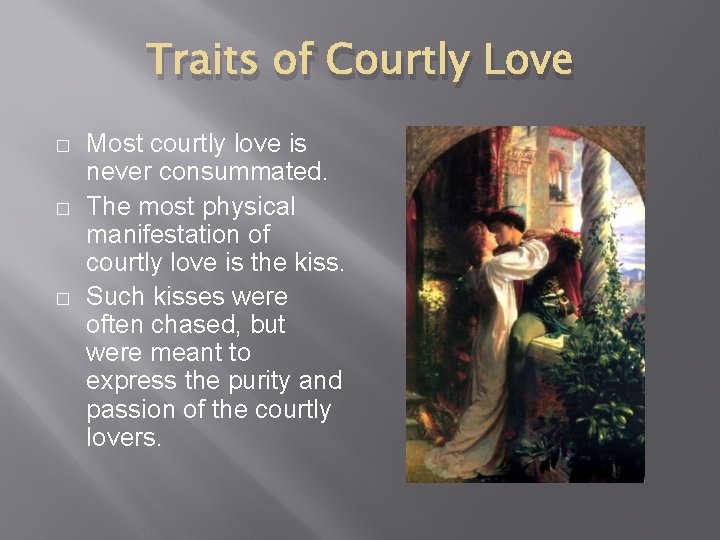 Traits of Courtly Love

□ Most courtly love is never consummated.

□ The most physical manifestation of courtly love is the kiss.

□ Such kisses were often chased, but were meant to express the purity and passion of the courtly lovers.